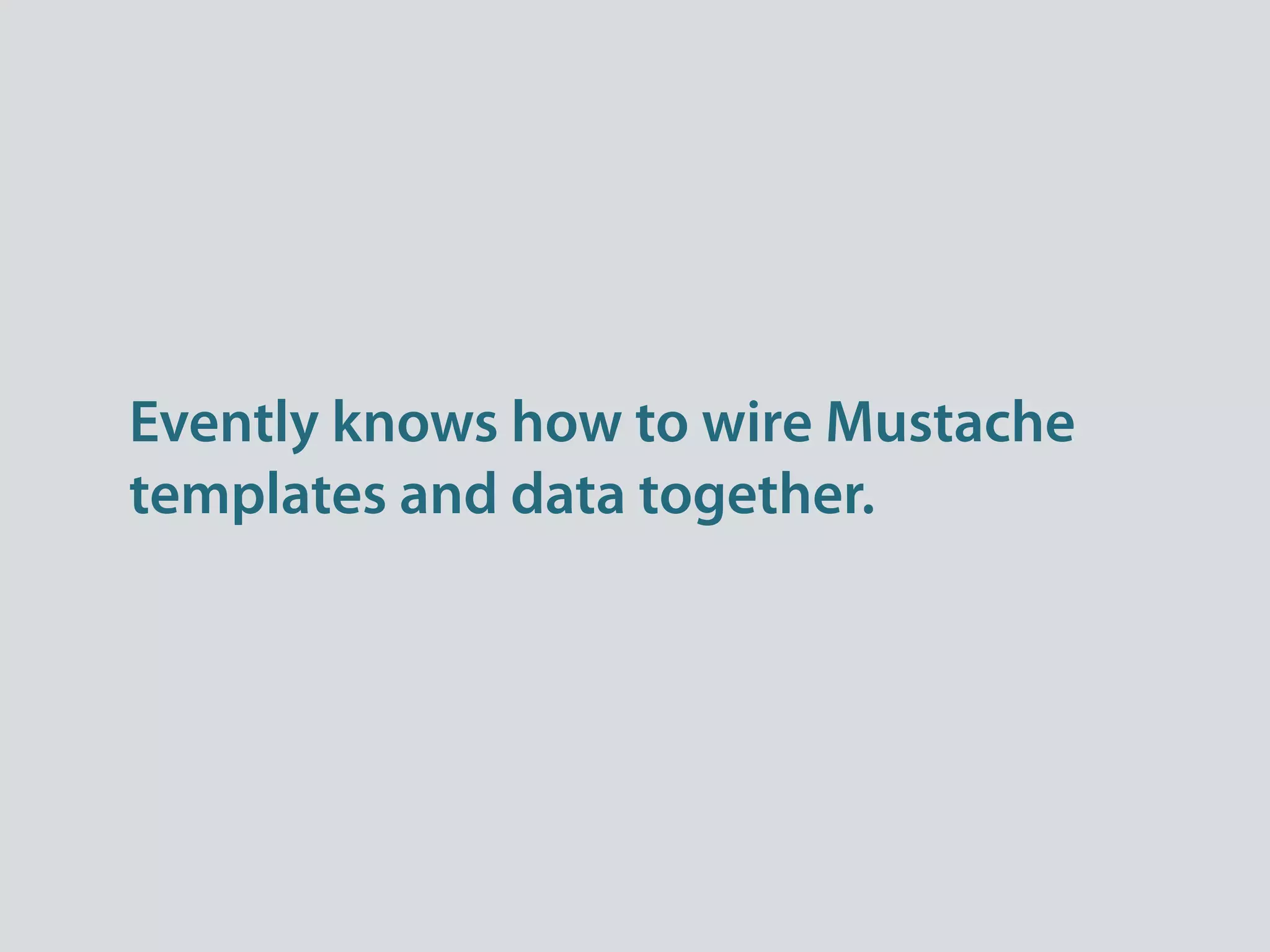 Evently knows how to wire Mustache templates and data together.